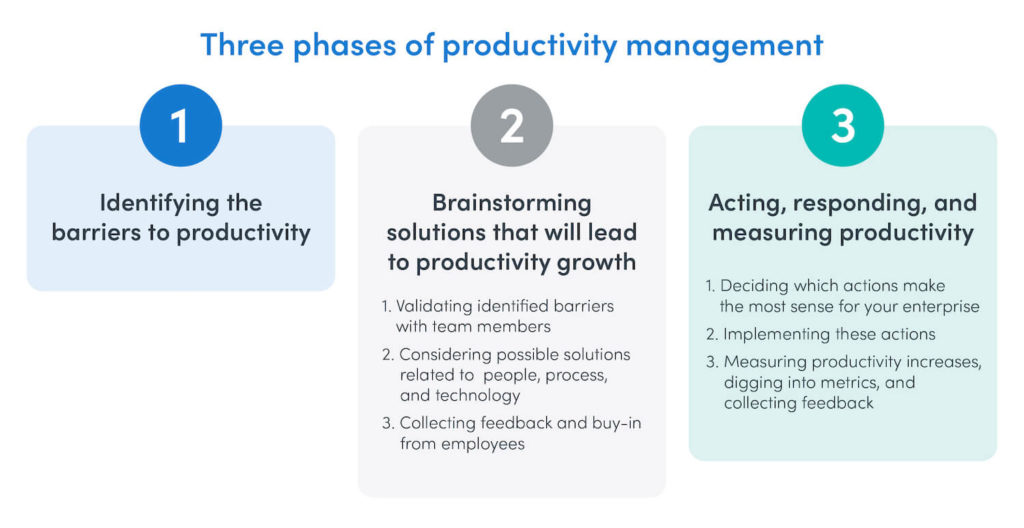 Three phases of productivity management

1

Identifying the barriers to productivity

2

Brainstorming solutions that will lead to productivity growth

1. Validating identified barriers with team members
2. Considering possible solutions related to people, process, and technology
3. Collecting feedback and buy-in from employees

3

Acting, responding, and measuring productivity

1. Deciding which actions make the most sense for your enterprise
2. Implementing these actions
3. Measuring productivity increases, digging into metrics, and collecting feedback